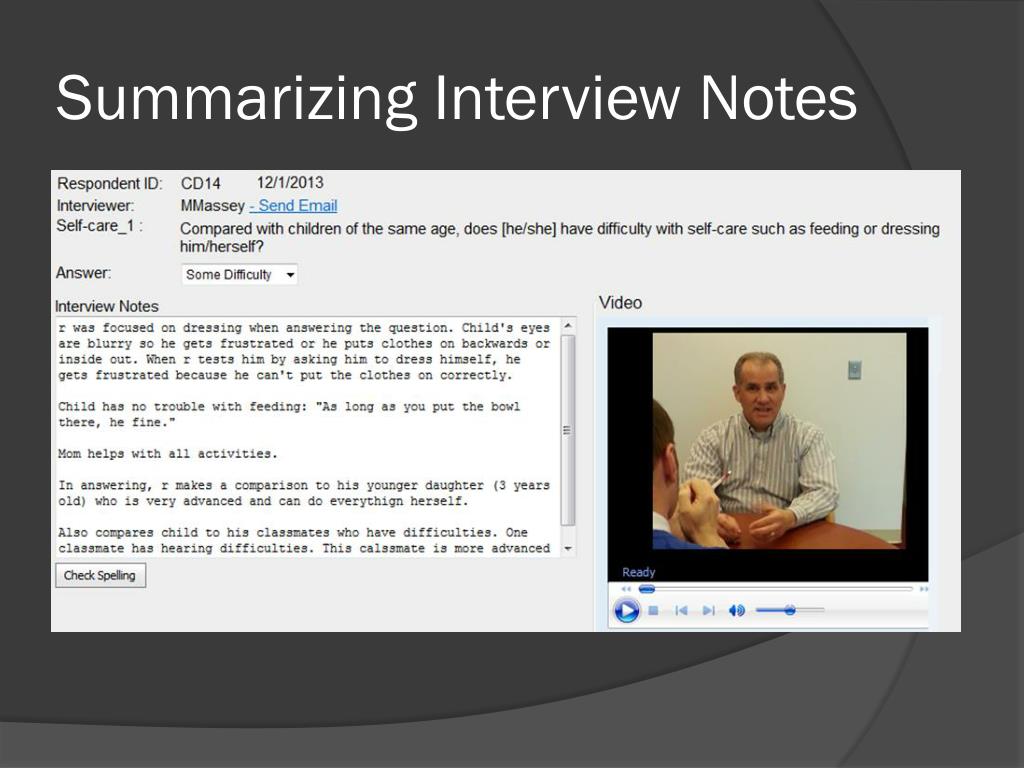 Summarizing Interview Notes

Respondent ID: CD14 12/1/2013

Interviewer: MMassey - Send Email

Self-care_1 : Compared with children of the same age, does [he/she] have difficulty with self-care such as feeding or dressing him/herself?

Answer: Some Difficulty

Interview Notes

r was focused on dressing when answering the question. Child's eyes are blurry so he gets frustrated or he puts clothes on backwards or inside out. When r tests him by asking him to dress himself, he gets frustrated because he can't put the clothes on correctly.

Child has no trouble with feeding: "As long as you put the bowl there, he fine."

Mom helps with all activities.

In answering, r makes a comparison to his younger daughter (3 years old) who is very advanced and can do everythign herself.

Also compares child to his classmates who have difficulties. One classmate has hearing difficulties. This calssmate is more advanced

Check Spelling

Video

Ready